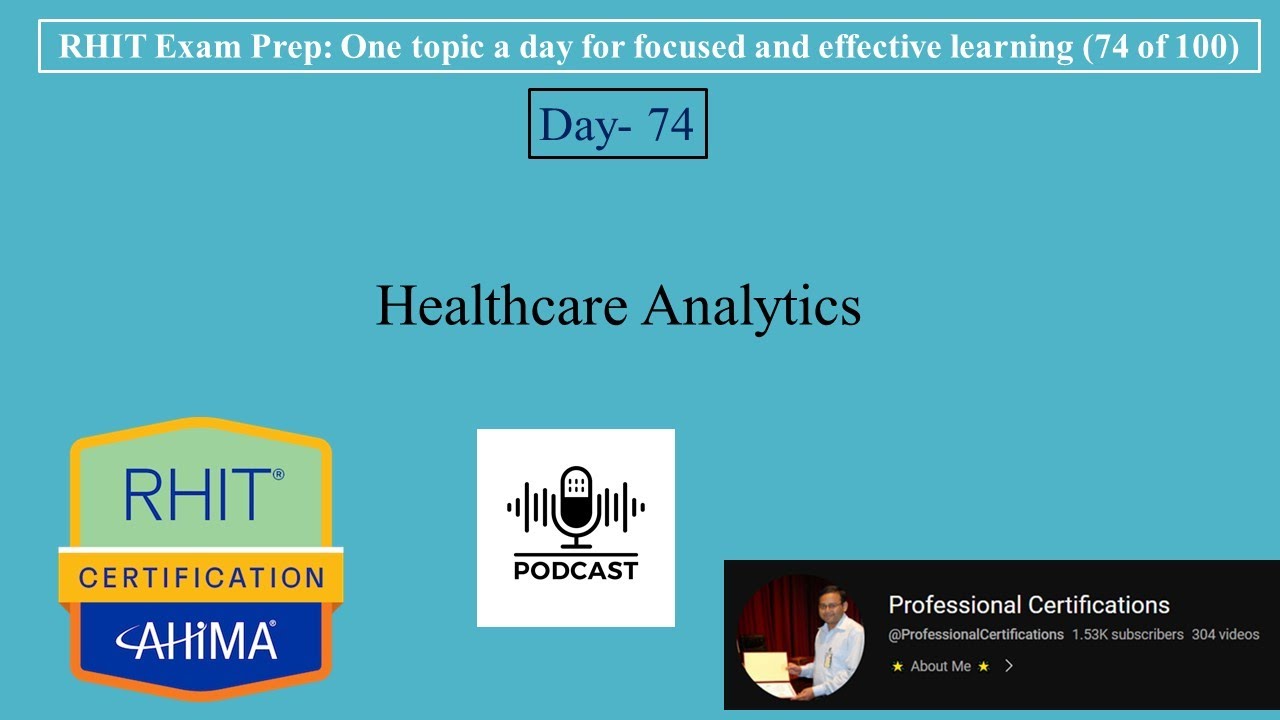 RHIT Exam Prep: One topic a day for focused and effective learning (74 of 100)

Day- 74

Healthcare Analytics

RHIT®

CERTIFICATION

AHIMA®

PODCAST

Professional Certifications

@ProfessionalCertifications 1.53K subscribers 304 videos

★ About Me ★ >